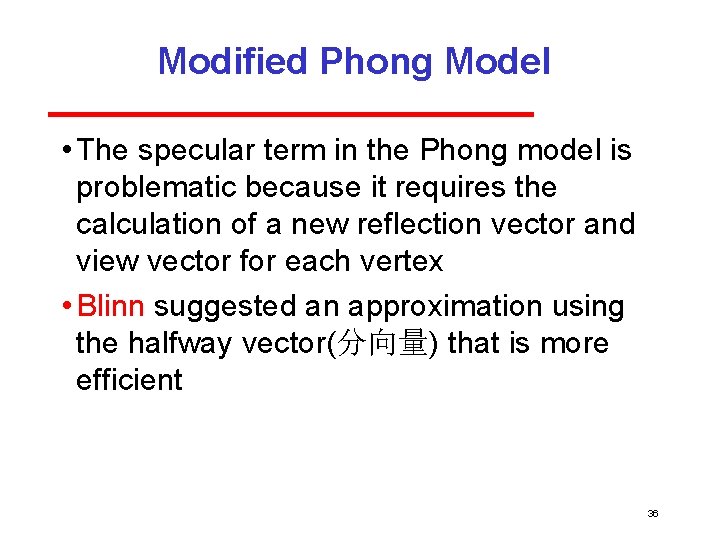 Modified Phong Model

• The specular term in the Phong model is problematic because it requires the calculation of a new reflection vector and view vector for each vertex

• Blinn suggested an approximation using the halfway vector(分向量) that is more efficient

36